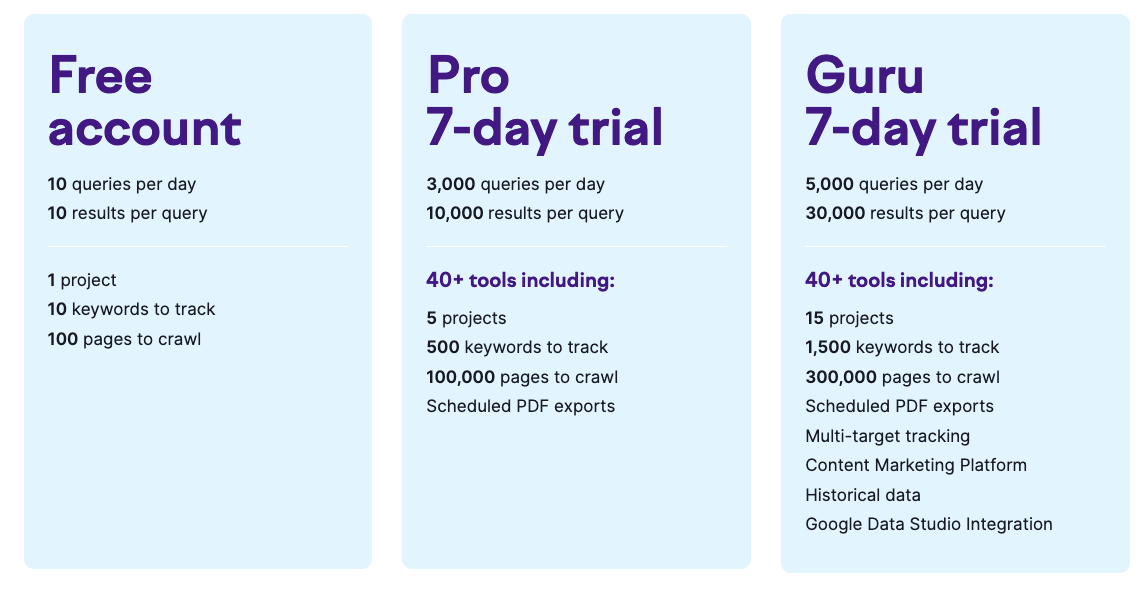 Free account

10 queries per day
10 results per query

1 project
10 keywords to track
100 pages to crawl

Pro 7-day trial

3,000 queries per day
10,000 results per query

40+ tools including:

5 projects
500 keywords to track
100,000 pages to crawl
Scheduled PDF exports

Guru 7-day trial

5,000 queries per day
30,000 results per query

40+ tools including:

15 projects
1,500 keywords to track
300,000 pages to crawl
Scheduled PDF exports
Multi-target tracking
Content Marketing Platform
Historical data
Google Data Studio Integration